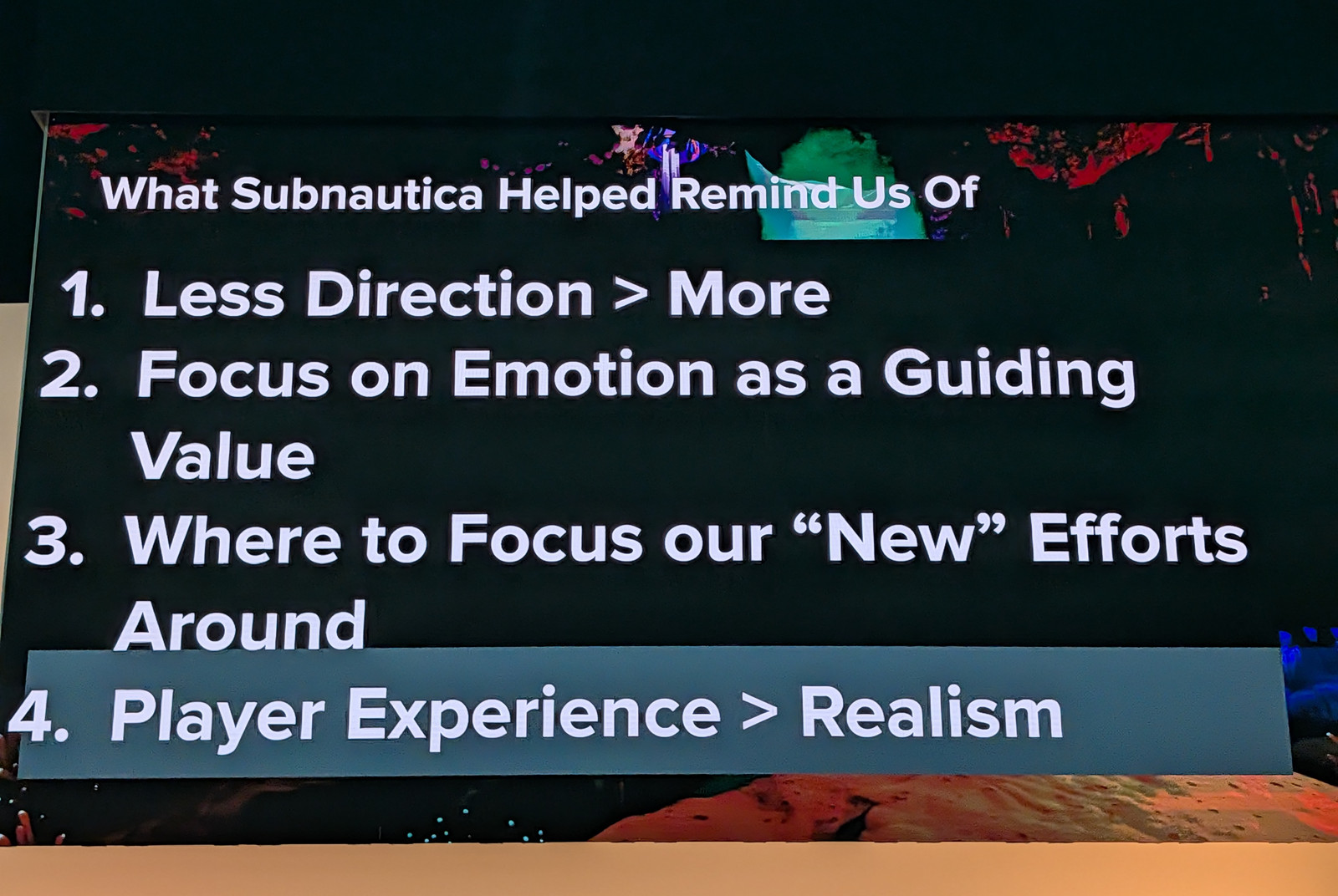 What Subnautica Helped Remind Us Of

1. Less Direction > More
2. Focus on Emotion as a Guiding Value
3. Where to Focus our “New” Efforts Around
4. Player Experience > Realism